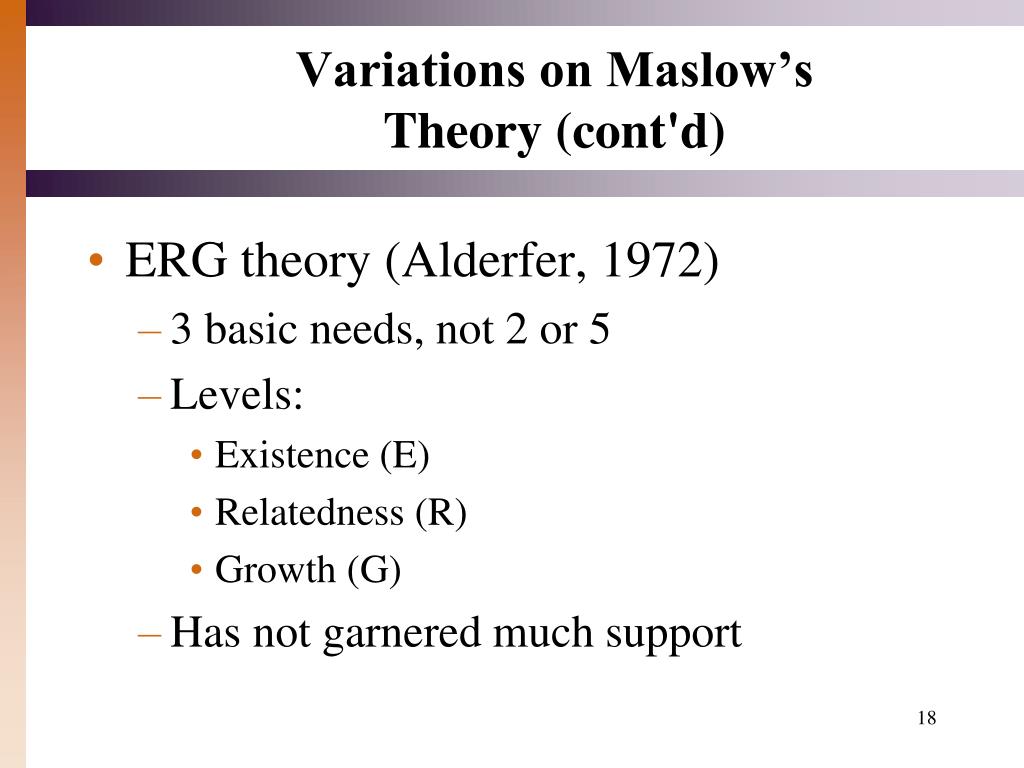 Variations on Maslow’s Theory (cont'd)

• ERG theory (Alderfer, 1972)
– 3 basic needs, not 2 or 5
– Levels:
• Existence (E)
• Relatedness (R)
• Growth (G)
– Has not garnered much support

18